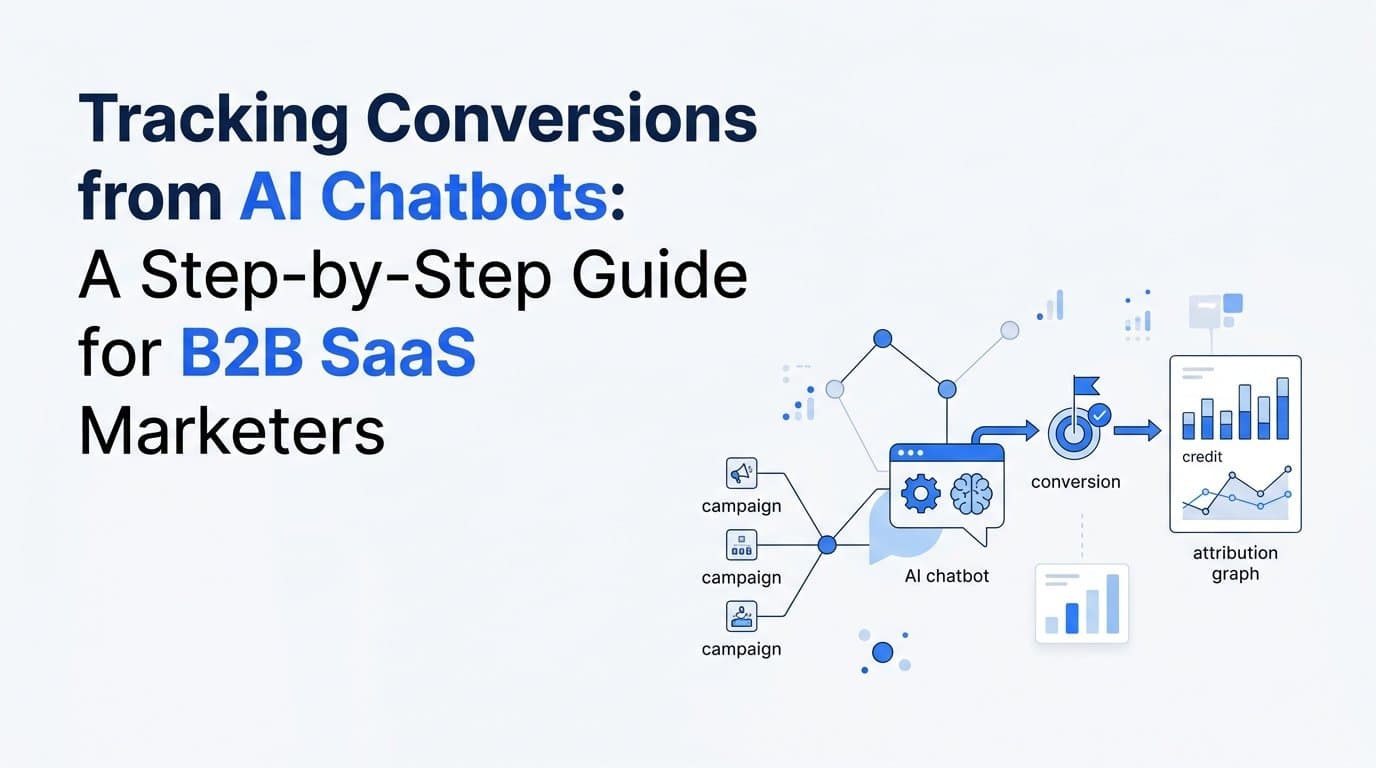 Tracking Conversions from AI Chatbots: A Step-by-Step Guide for B2B SaaS Marketers

campaign

campaign

campaign

AI chatbot

conversion

credit

attribution graph